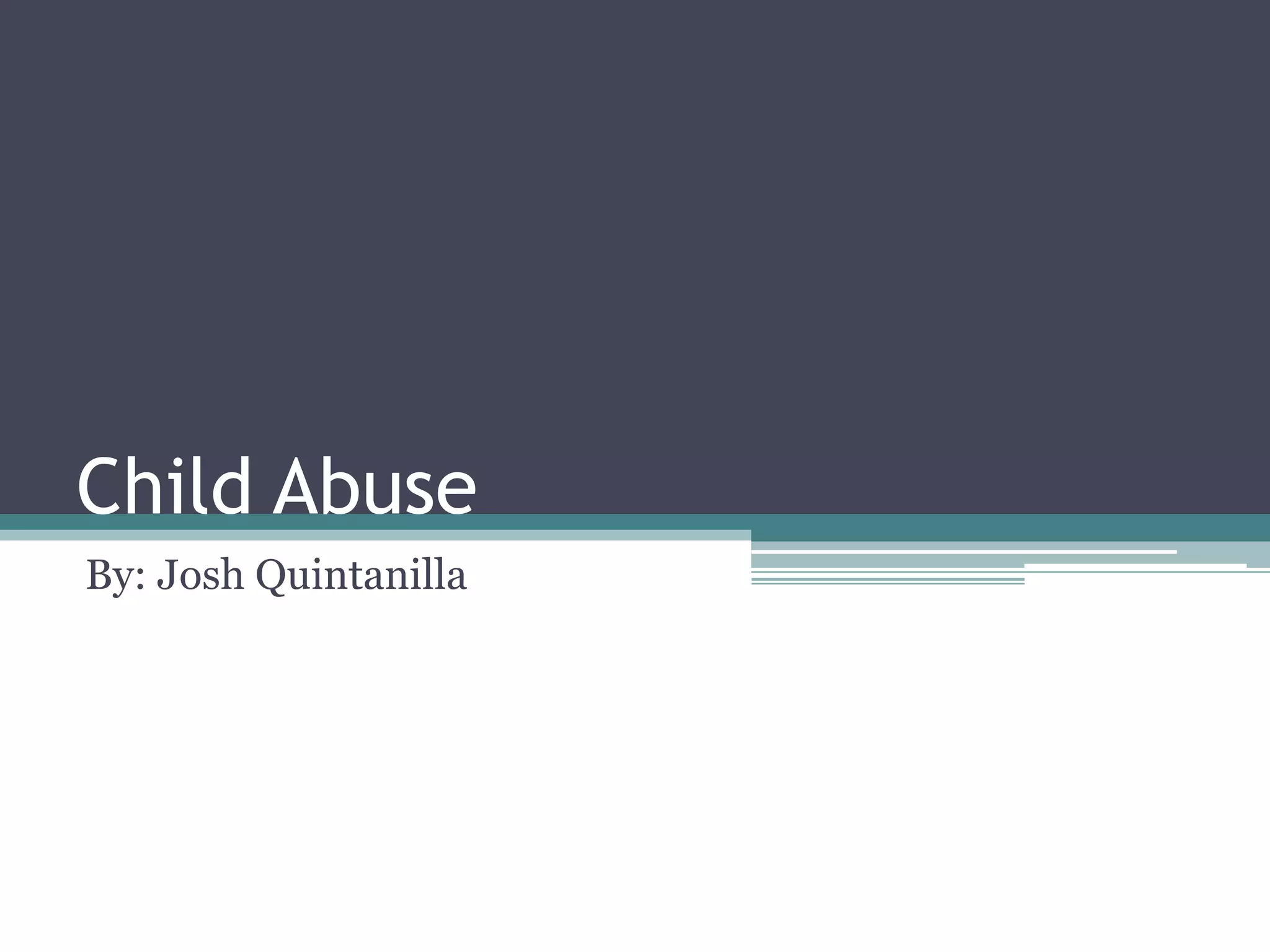 Child Abuse

By: Josh Quintanilla